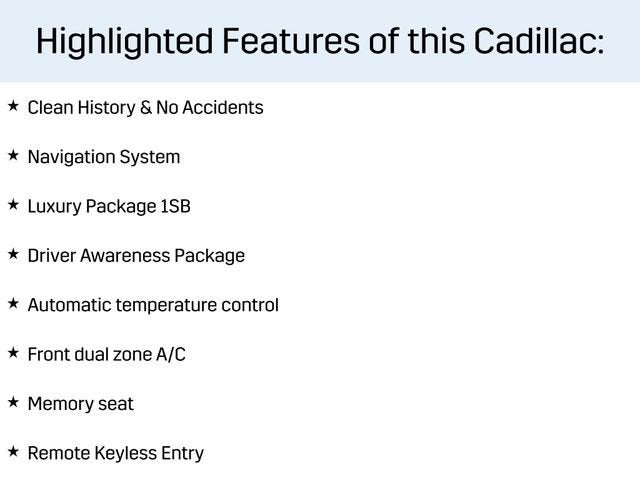 Highlighted Features of this Cadillac:

★ Clean History & No Accidents

★ Navigation System

★ Luxury Package 1SB

★ Driver Awareness Package

★ Automatic temperature control

★ Front dual zone A/C

★ Memory seat

★ Remote Keyless Entry